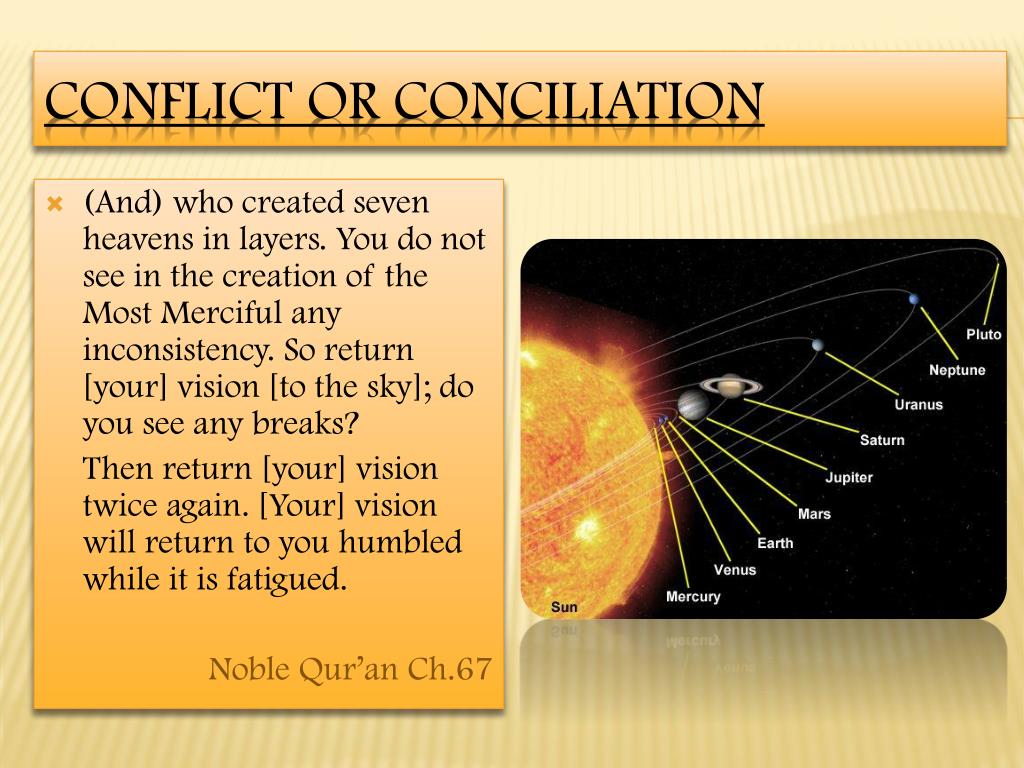 CONFLICT OR CONCILIATION

(And) who created seven heavens in layers. You do not see in the creation of the Most Merciful any inconsistency. So return [your] vision [to the sky]; do you see any breaks?

Then return [your] vision twice again. [Your] vision will return to you humbled while it is fatigued.

Noble Qur'an Ch.67

Pluto
Neptune
Uranus
Saturn
Jupiter
Mars
Earth
Venus
Mercury
Sun